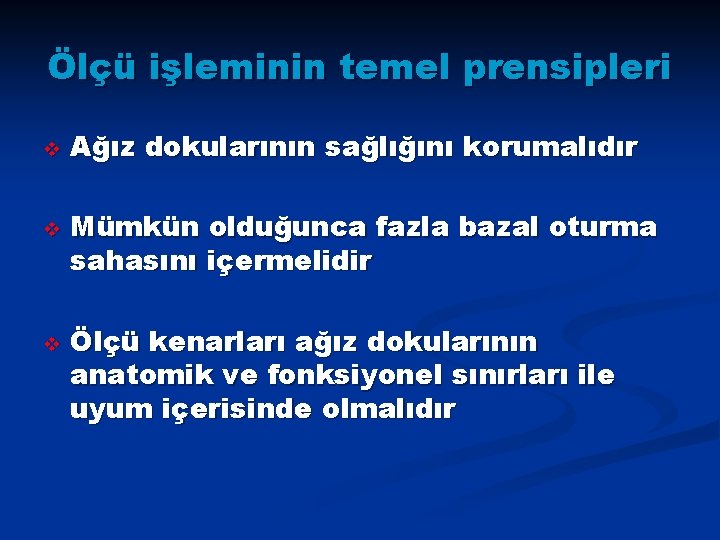 Ölçü işleminin temel prensipleri

❖ Ağız dokularının sağlığını korumalıdır

❖ Mümkün olduğunca fazla bazal oturma sahasını içermelidir

❖ Ölçü kenarları ağız dokularının anatomik ve fonksiyonel sınırları ile uyum içerisinde olmalıdır